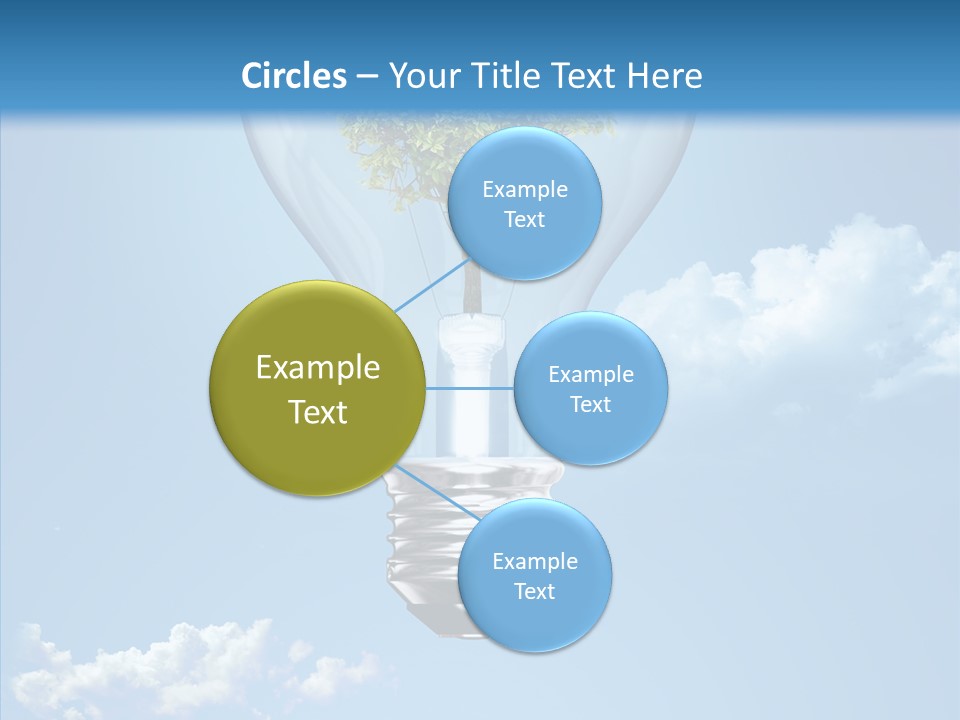 Circles – Your Title Text Here

Example Text

Example Text

Example Text

Example Text